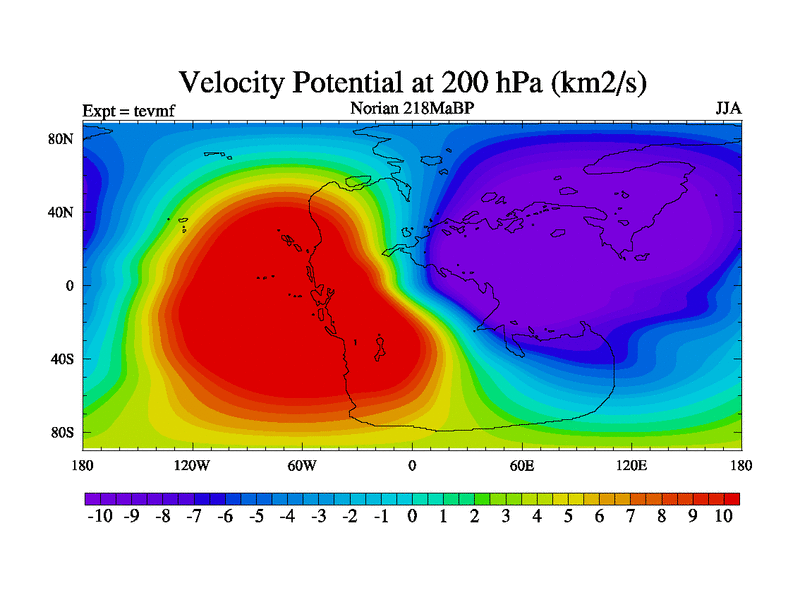 Velocity Potential at 200 hPa (km2/s)

Expt = tevmf

Norian 218MaBP

JJA

80N
40N
0
40S
80S

180 120W 60W 0 60E 120E 180

-10 -9 -8 -7 -6 -5 -4 -3 -2 -1 0 1 2 3 4 5 6 7 8 9 10